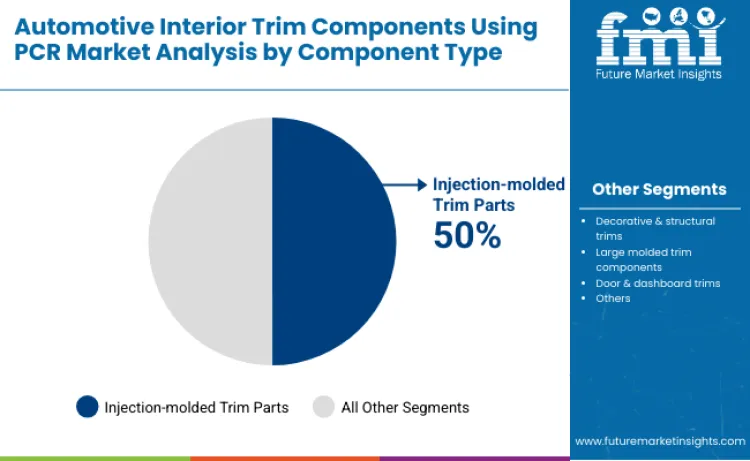 Automotive Interior Trim Components Using PCR Market Analysis by Component Type

fmi
Future Market Insights

Injection-molded Trim Parts
50%

Other Segments

- Decorative & structural trims
- Large molded trim components
- Door & dashboard trims
- Others

Injection-molded Trim Parts
All Other Segments

www.futuremarketinsights.com